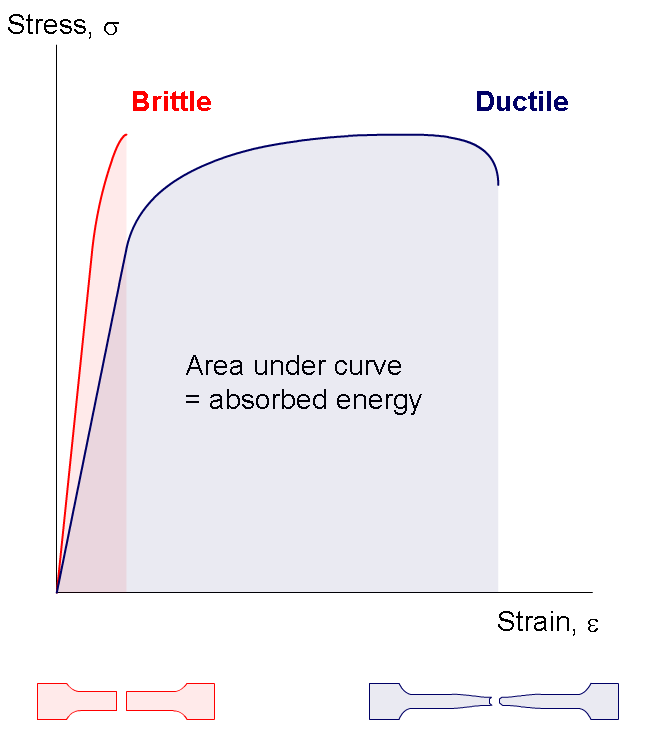 Stress, $\sigma$

Brittle

Ductile

Area under curve
= absorbed energy

Strain, $\varepsilon$